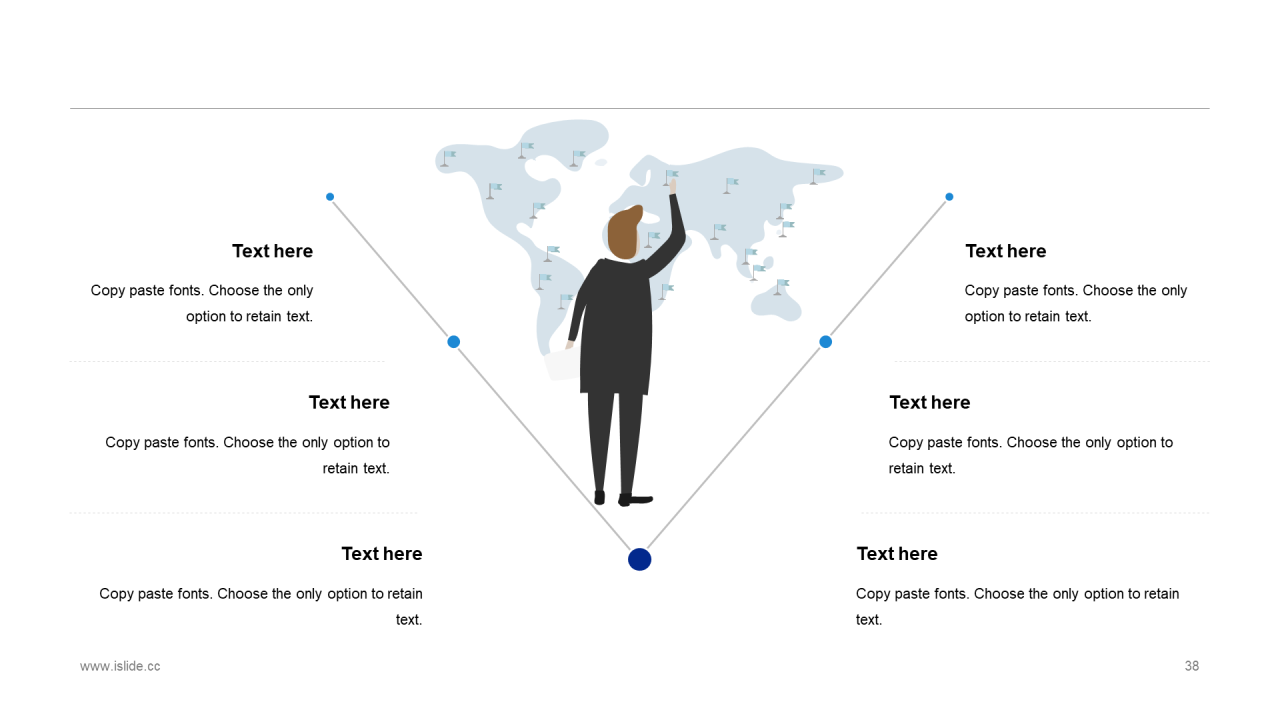 Text here

Copy paste fonts. Choose the only option to retain text.

Text here

Copy paste fonts. Choose the only option to retain text.

Text here

Copy paste fonts. Choose the only option to retain text.

Text here

Copy paste fonts. Choose the only option to retain text.

Text here

Copy paste fonts. Choose the only option to retain text.

Text here

Copy paste fonts. Choose the only option to retain text.

www.islide.cc

38